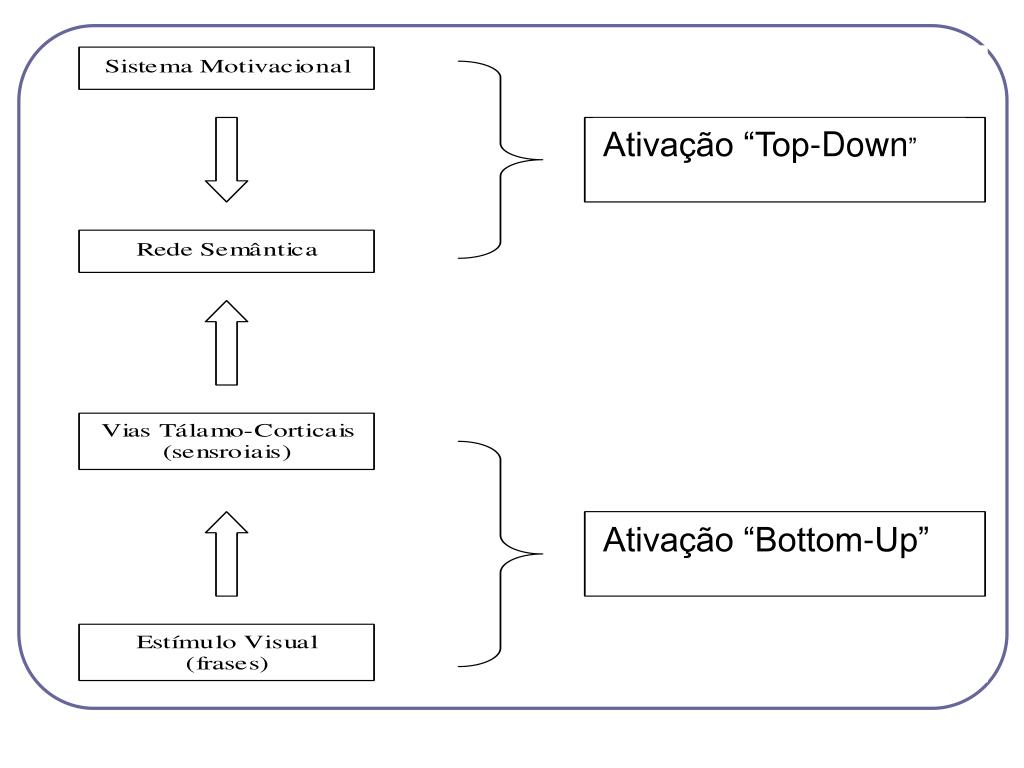 Sistema Motivacional

Rede Semântica

Vias Tálamo-Corticais
(sensroiais)

Estímulo Visual
(frases)

Ativação “Top-Down”

Ativação “Bottom-Up”